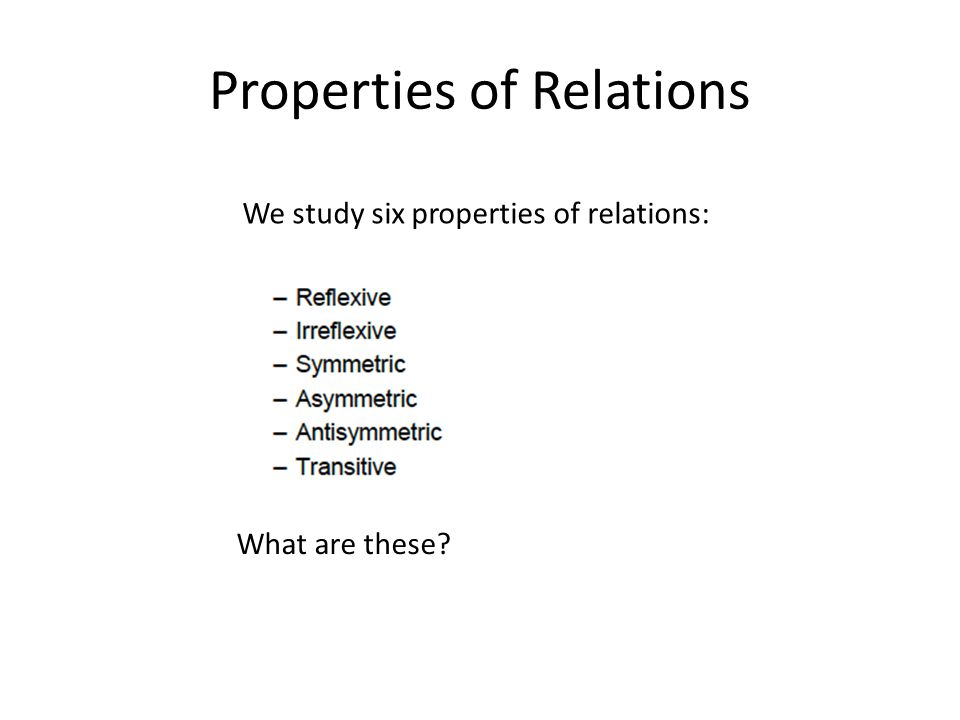 Properties of Relations

We study six properties of relations:

– Reflexive
– Irreflexive
– Symmetric
– Asymmetric
– Antisymmetric
– Transitive

What are these?